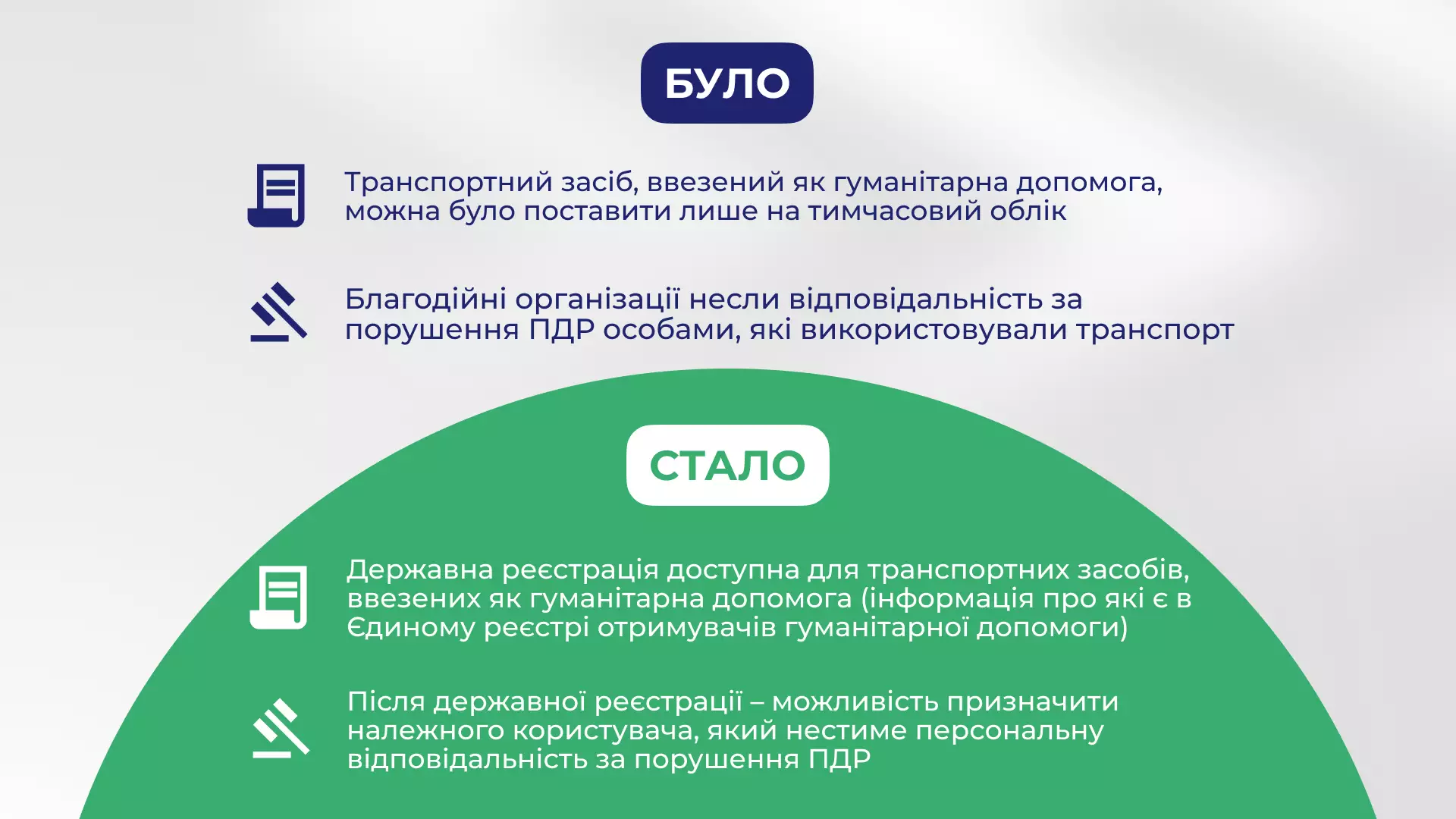 БУЛО

Транспортний засіб, ввезений як гуманітарна допомога, можна було поставити лише на тимчасовий облік

Благодійні організації несли відповідальність за порушення ПДР особами, які використовували транспорт

СТАЛО

Державна реєстрація доступна для транспортних засобів, ввезених як гуманітарна допомога (інформація про які є в Єдиному реєстрі отримувачів гуманітарної допомоги)

Після державної реєстрації – можливість призначити належного користувача, який нестиме персональну відповідальність за порушення ПДР